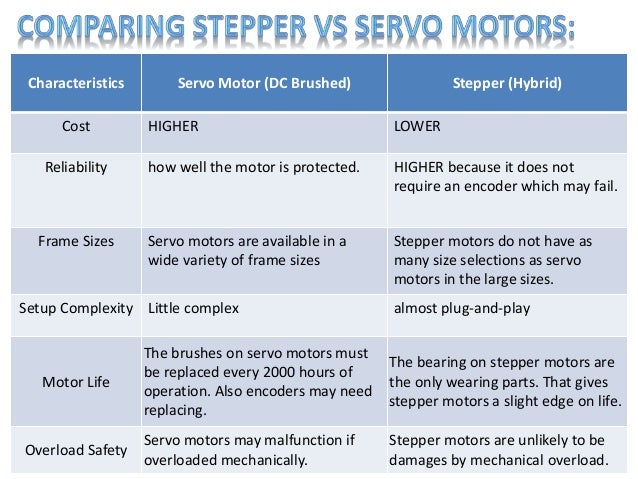 COMPARING STEPPER VS SERVO MOTORS:

| Characteristics | Servo Motor (DC Brushed) | Stepper (Hybrid) |
|---|---|---|
| Cost | HIGHER | LOWER |
| Reliability | how well the motor is protected. | HIGHER because it does not require an encoder which may fail. |
| Frame Sizes | Servo motors are available in a wide variety of frame sizes | Stepper motors do not have as many size selections as servo motors in the large sizes. |
| Setup Complexity | Little complex | almost plug-and-play |
| Motor Life | The brushes on servo motors must be replaced every 2000 hours of operation. Also encoders may need replacing. | The bearing on stepper motors are the only wearing parts. That gives stepper motors a slight edge on life. |
| Overload Safety | Servo motors may malfunction if overloaded mechanically. | Stepper motors are unlikely to be damages by mechanical overload. |